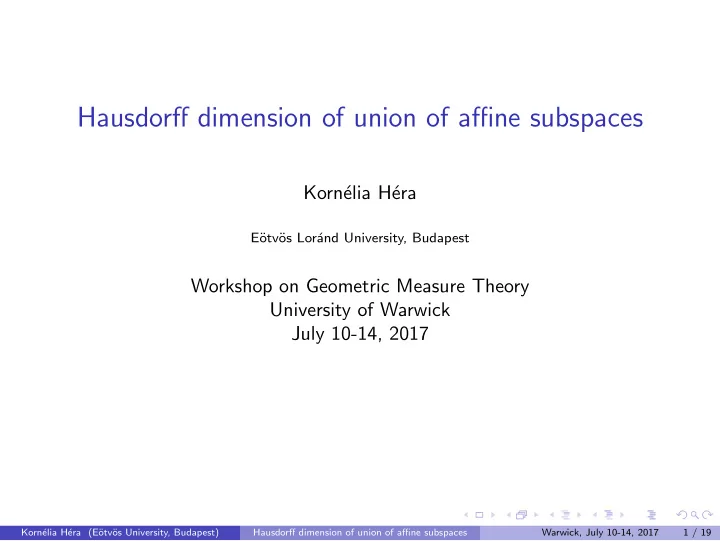 Hausdorff dimension of union of affine subspaces

Kornélia Héra

Eötvös Loránd University, Budapest

Workshop on Geometric Measure Theory
University of Warwick
July 10-14, 2017

Kornélia Héra (Eötvös University, Budapest) Hausdorff dimension of union of affine subspaces Warwick, July 10-14, 2017 1 / 19